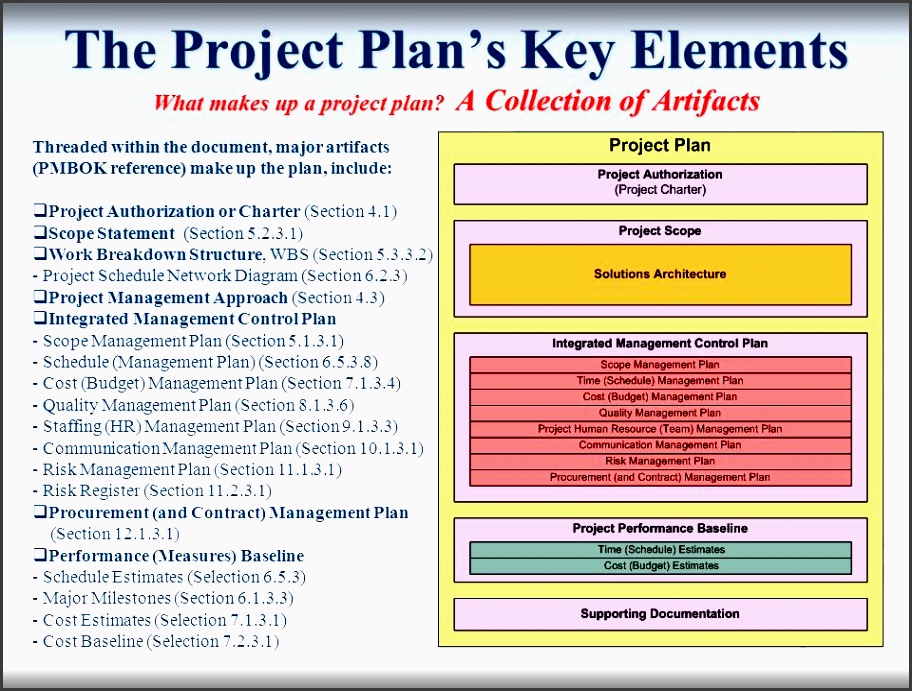 The Project Plan's Key Elements

What makes up a project plan? A Collection of Artifacts

Threaded within the document, major artifacts (PMBOK reference) make up the plan, include:

❑Project Authorization or Charter (Section 4.1)
❑Scope Statement (Section 5.2.3.1)
❑Work Breakdown Structure, WBS (Section 5.3.3.2)
- Project Schedule Network Diagram (Section 6.2.3)
❑Project Management Approach (Section 4.3)
❑Integrated Management Control Plan
- Scope Management Plan (Section 5.1.3.1)
- Schedule (Management Plan) (Section 6.5.3.8)
- Cost (Budget) Management Plan (Section 7.1.3.4)
- Quality Management Plan (Section 8.1.3.6)
- Staffing (HR) Management Plan (Section 9.1.3.3)
- Communication Management Plan (Section 10.1.3.1)
- Risk Management Plan (Section 11.1.3.1)
- Risk Register (Section 11.2.3.1)
❑Procurement (and Contract) Management Plan (Section 12.1.3.1)
❑Performance (Measures) Baseline
- Schedule Estimates (Selection 6.5.3)
- Major Milestones (Section 6.1.3.3)
- Cost Estimates (Selection 7.1.3.1)
- Cost Baseline (Selection 7.2.3.1)

Project Plan

Project Authorization
(Project Charter)

Project Scope

Solutions Architecture

Integrated Management Control Plan

Scope Management Plan
Time (Schedule) Management Plan
Cost (Budget) Management Plan
Quality Management Plan
Project Human Resource (Team) Management Plan
Communication Management Plan
Risk Management Plan
Procurement (and Contract) Management Plan

Project Performance Baseline

Time (Schedule) Estimates
Cost (Budget) Estimates

Supporting Documentation